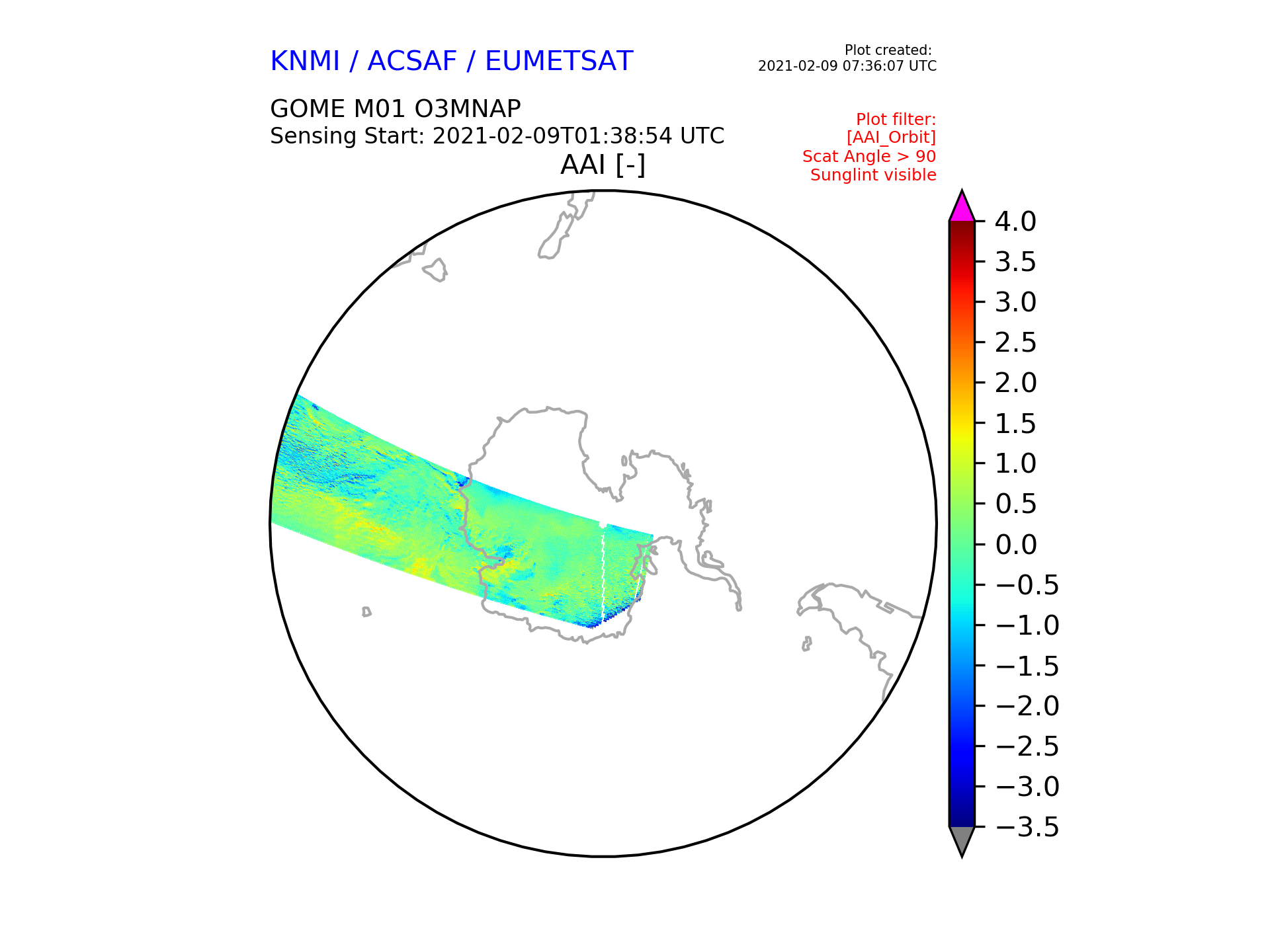 KNMI / ACSAF / EUMETSAT

Plot created:
2021-02-09 07:36:07 UTC

GOME M01 O3MNAP
Sensing Start: 2021-02-09T01:38:54 UTC

Plot filter:
[AAI_Orbit]
Scat Angle > 90
Sunglint visible

AAI [-]

4.0
3.5
3.0
2.5
2.0
1.5
1.0
0.5
0.0
−0.5
−1.0
−1.5
−2.0
−2.5
−3.0
−3.5